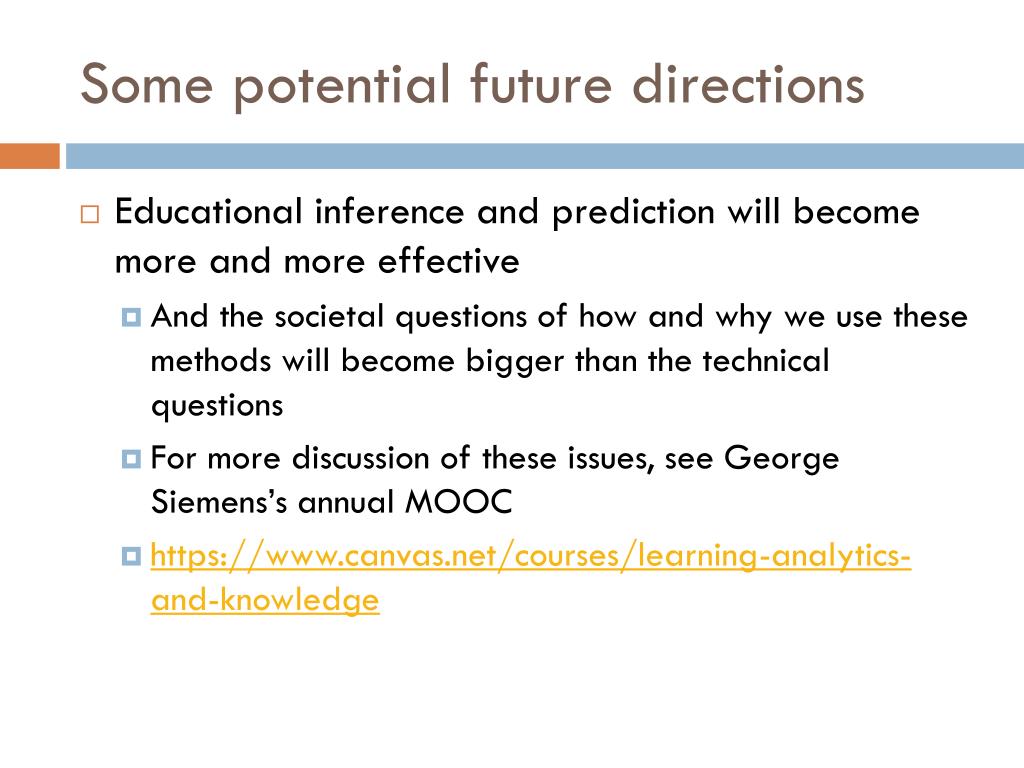 Some potential future directions

Educational inference and prediction will become more and more effective

And the societal questions of how and why we use these methods will become bigger than the technical questions

For more discussion of these issues, see George Siemens's annual MOOC

https://www.canvas.net/courses/learning-analytics-and-knowledge